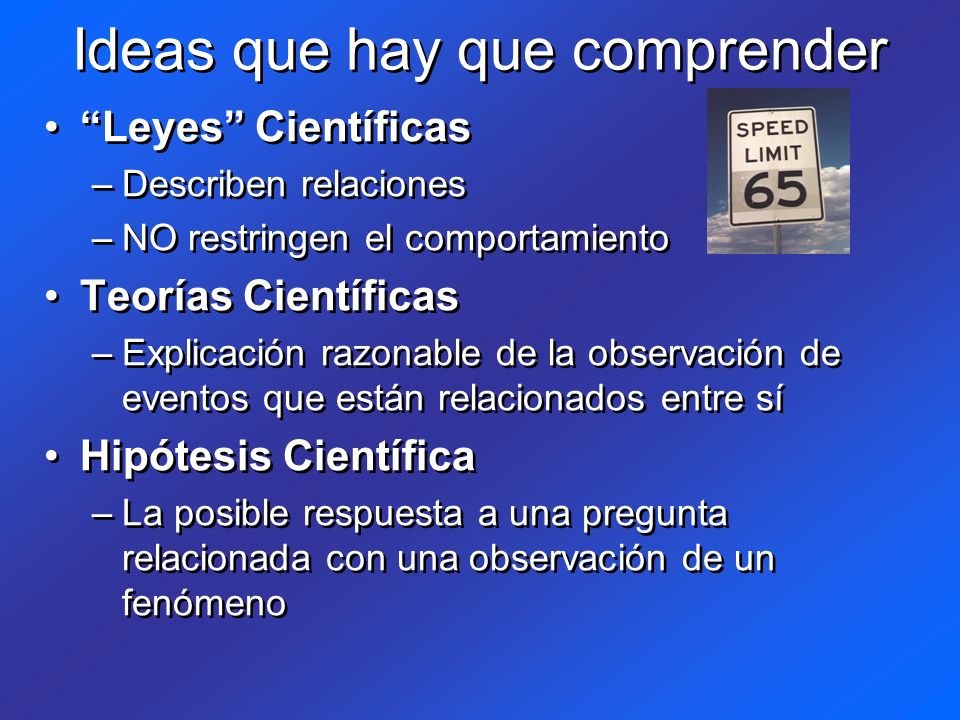 Ideas que hay que comprender

• “Leyes” Científicas
– Describen relaciones
– NO restringen el comportamiento

SPEED LIMIT 65

• Teorías Científicas
– Explicación razonable de la observación de eventos que están relacionados entre sí

• Hipótesis Científica
– La posible respuesta a una pregunta relacionada con una observación de un fenómeno